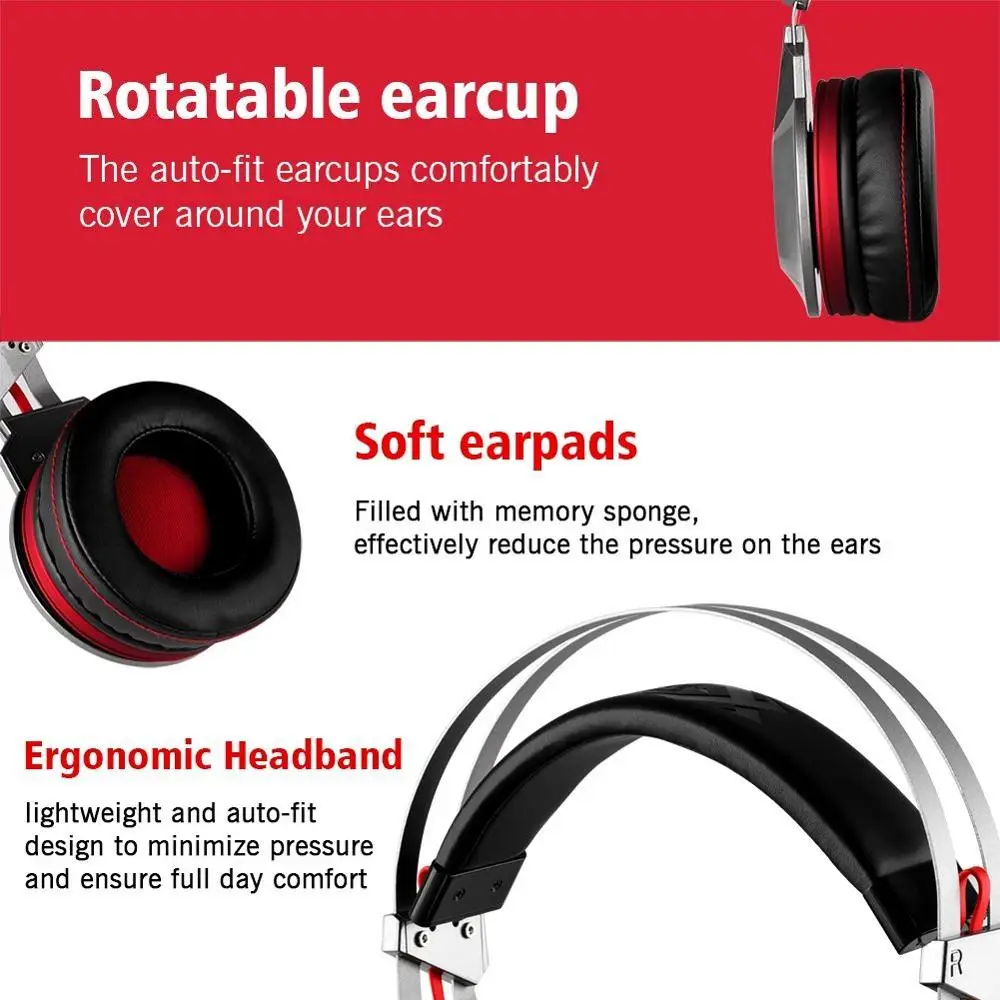 Rotatable earcup

The auto-fit earcups comfortably cover around your ears

Soft earpads

Filled with memory sponge, effectively reduce the pressure on the ears

Ergonomic Headband

lightweight and auto-fit design to minimize pressure and ensure full day comfort

R